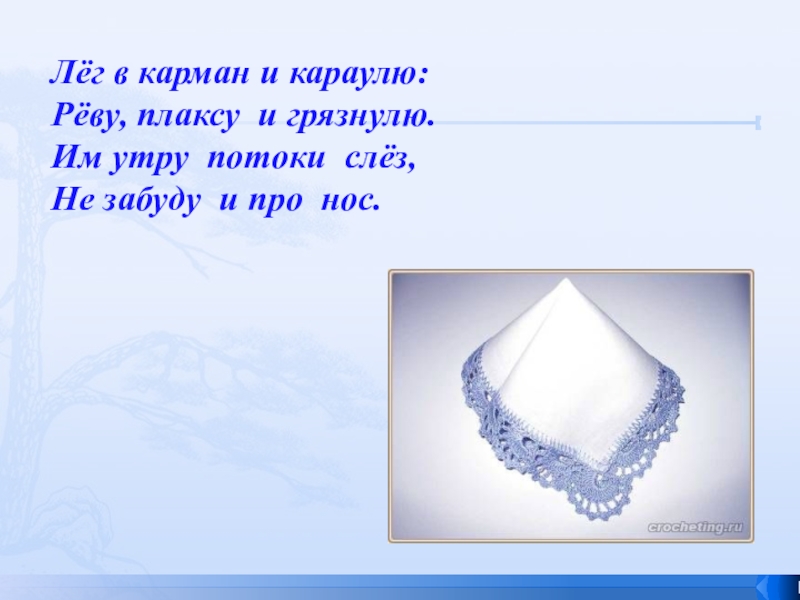 Лёг в карман и караулю:
Рёву, плаксу и грязнулю.
Им утру потоки слёз,
Не забуду и про нос.

crocheting.ru